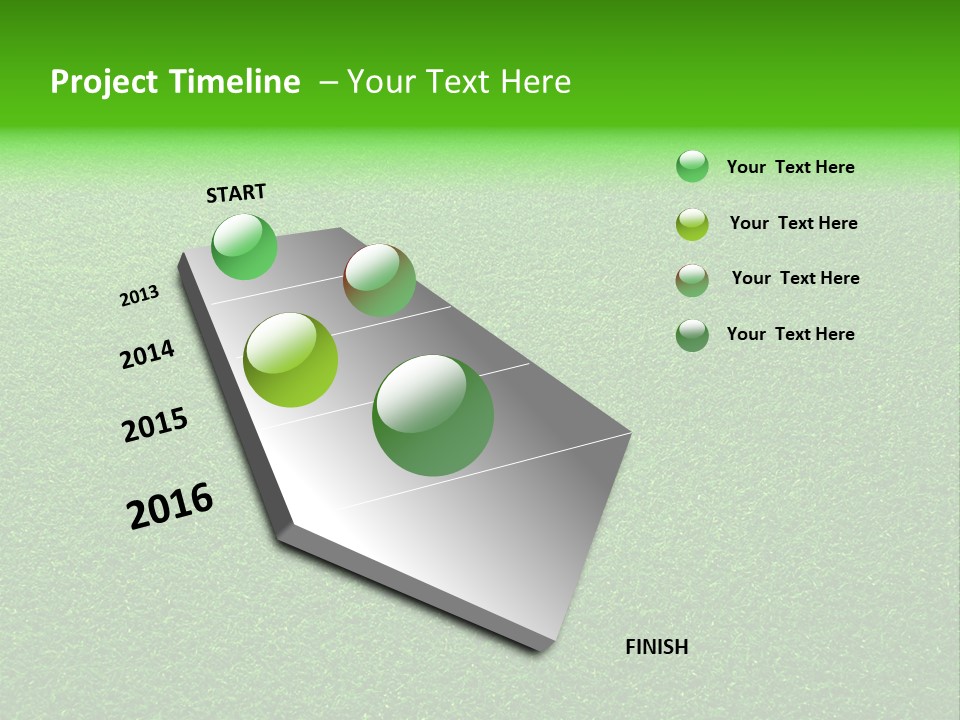 Project Timeline – Your Text Here

START

2013

2014

2015

2016

FINISH

Your Text Here

Your Text Here

Your Text Here

Your Text Here